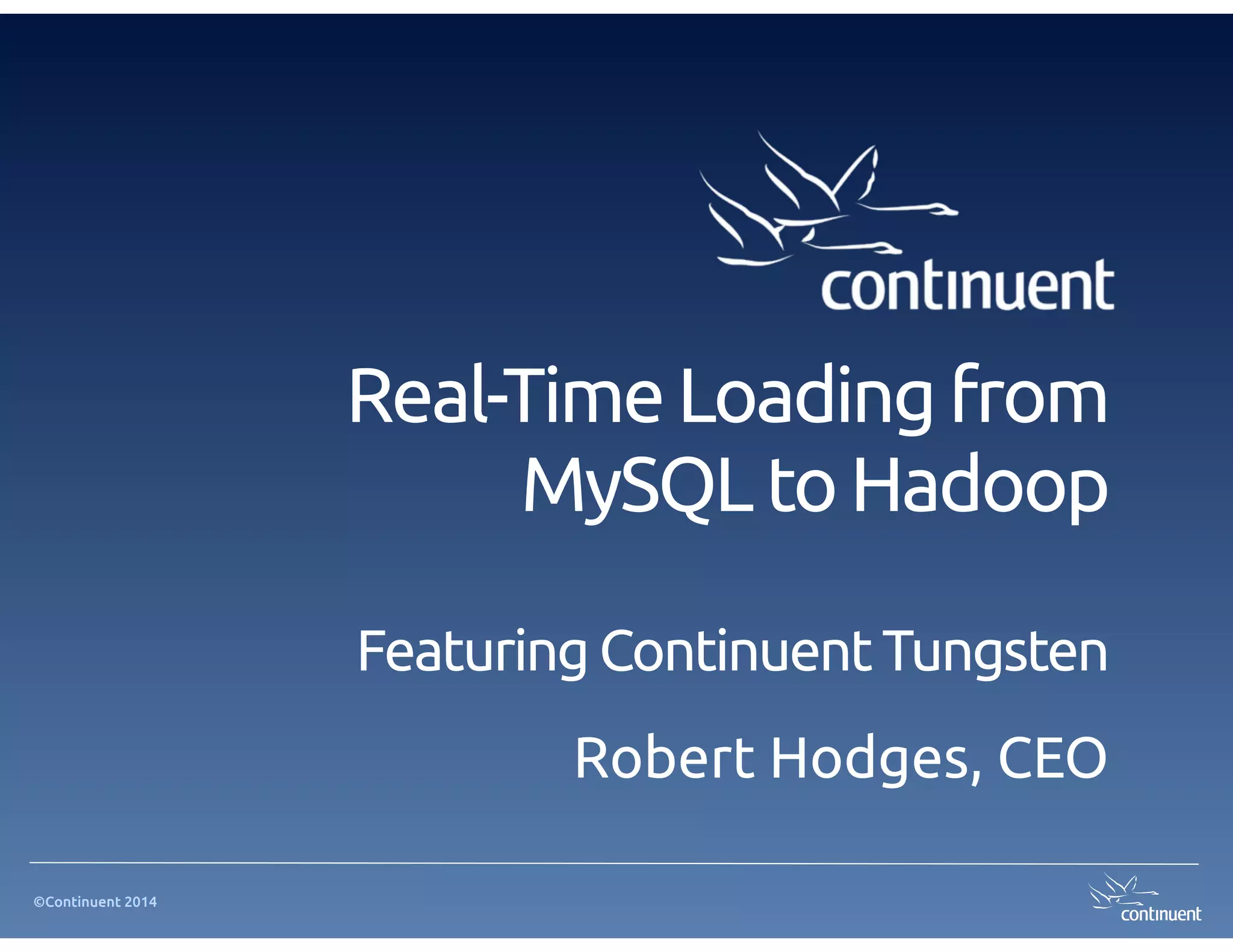 continuent

Real-Time Loading from MySQL to Hadoop

Featuring Continuent Tungsten

Robert Hodges, CEO

©Continuent 2014

continuent